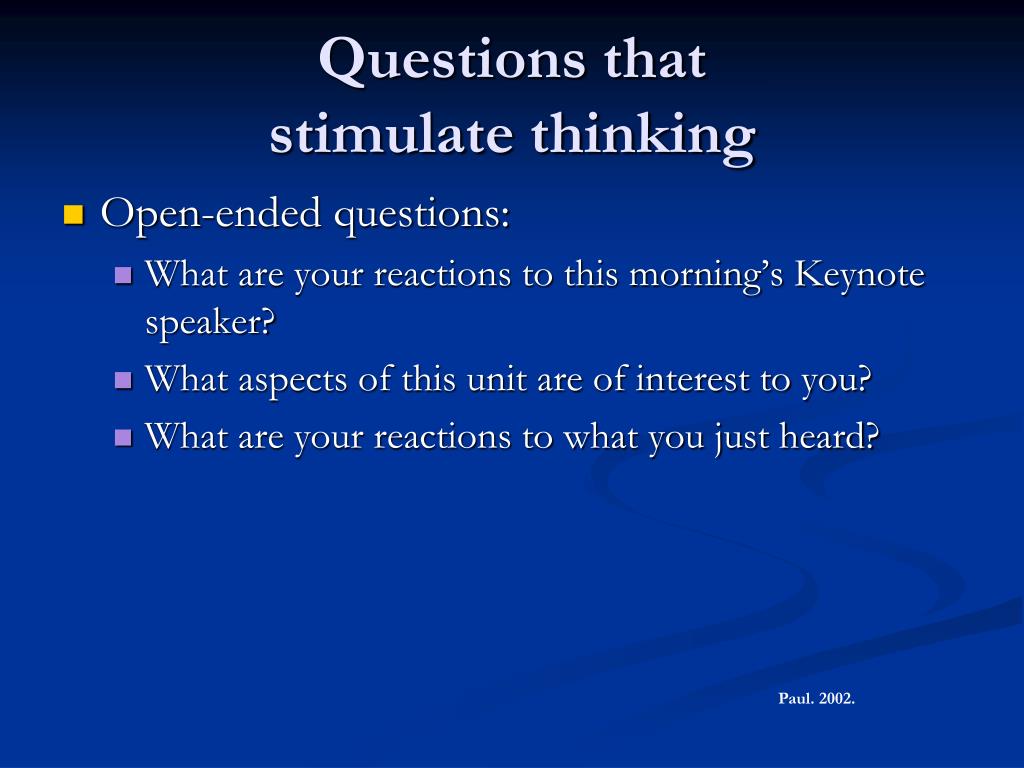 Questions that stimulate thinking

Open-ended questions:

What are your reactions to this morning’s Keynote speaker?

What aspects of this unit are of interest to you?

What are your reactions to what you just heard?

Paul. 2002.